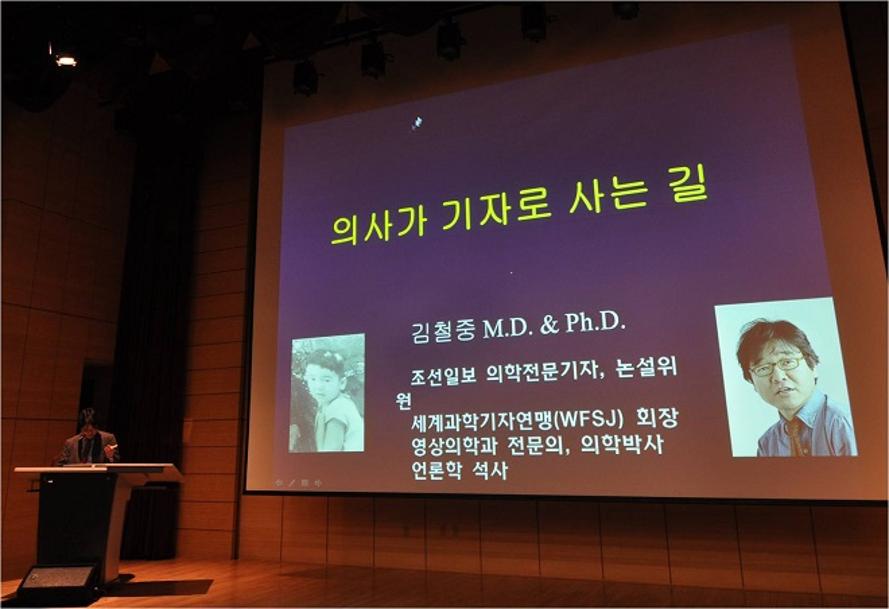 의사가 기자로 사는 길

김철중 M.D. & Ph.D.

조선일보 의학전문기자, 논설위원
세계과학기자연맹(WFSJ) 회장
영상의학과 전문의, 의학박사
언론학 석사